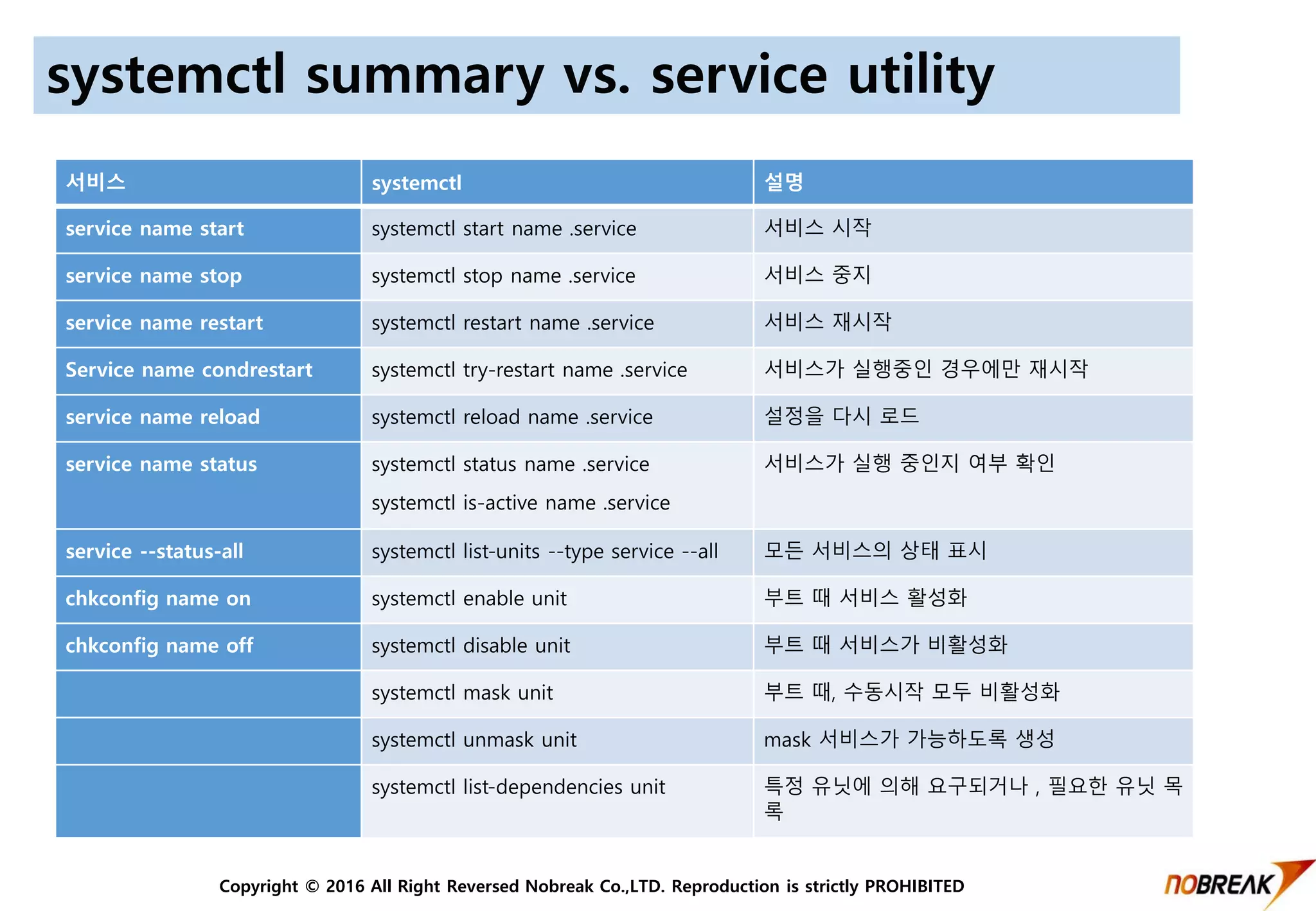 systemctl summary vs. service utility

| 서비스 | systemctl | 설명 |
|---|---|---|
| service name start | systemctl start name .service | 서비스 시작 |
| service name stop | systemctl stop name .service | 서비스 중지 |
| service name restart | systemctl restart name .service | 서비스 재시작 |
| Service name condrestart | systemctl try-restart name .service | 서비스가 실행중인 경우에만 재시작 |
| service name reload | systemctl reload name .service | 설정을 다시 로드 |
| service name status | systemctl status name .service systemctl is-active name .service | 서비스가 실행 중인지 여부 확인 |
| service --status-all | systemctl list-units --type service --all | 모든 서비스의 상태 표시 |
| chkconfig name on | systemctl enable unit | 부트 때 서비스 활성화 |
| chkconfig name off | systemctl disable unit | 부트 때 서비스가 비활성화 |
| | systemctl mask unit | 부트 때, 수동시작 모두 비활성화 |
| | systemctl unmask unit | mask 서비스가 가능하도록 생성 |
| | systemctl list-dependencies unit | 특정 유닛에 의해 요구되거나 , 필요한 유닛 목록 |

Copyright © 2016 All Right Reversed Nobreak Co.,LTD. Reproduction is strictly PROHIBITED

NOBREAK